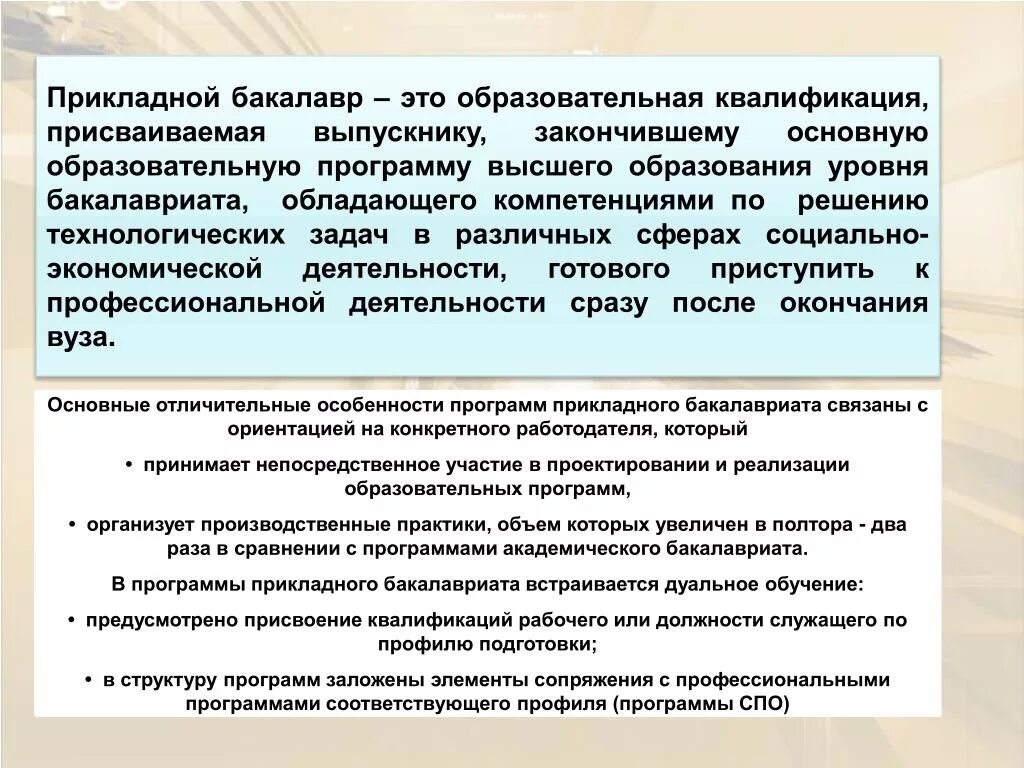 Прикладной бакалавр – это образовательная квалификация, присваиваемая выпускнику, закончившему основную образовательную программу высшего образования уровня бакалавриата, обладающего компетенциями по решению технологических задач в различных сферах социально-экономической деятельности, готового приступить к профессиональной деятельности сразу после окончания вуза.

Основные отличительные особенности программ прикладного бакалавриата связаны с ориентацией на конкретного работодателя, который

• принимает непосредственное участие в проектировании и реализации образовательных программ,

• организует производственные практики, объем которых увеличен в полтора - два раза в сравнении с программами академического бакалавриата.

В программы прикладного бакалавриата встраивается дуальное обучение:

• предусмотрено присвоение квалификаций рабочего или должности служащего по профилю подготовки;

• в структуру программ заложены элементы сопряжения с профессиональными программами соответствующего профиля (программы СПО)